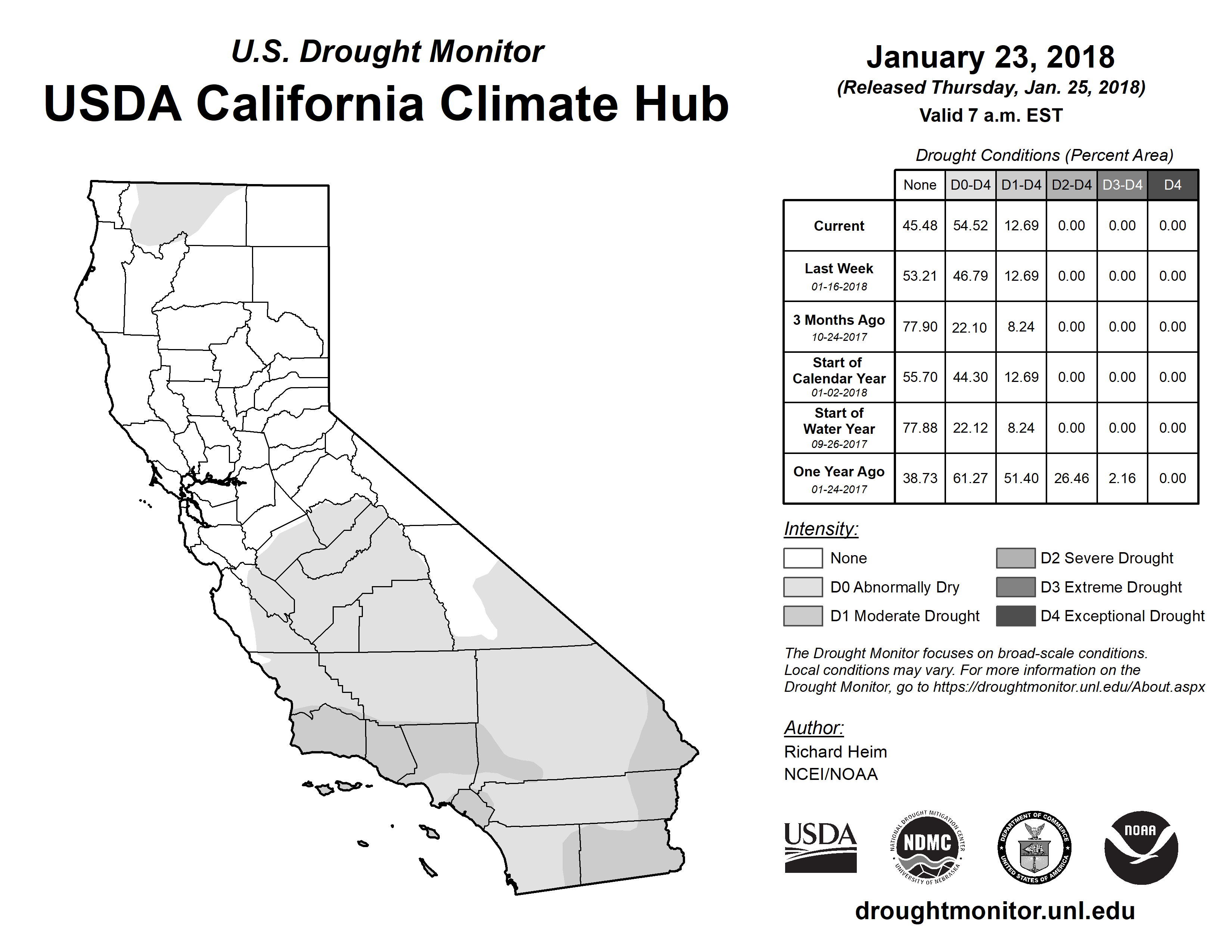 U.S. Drought Monitor
USDA California Climate Hub

January 23, 2018
(Released Thursday, Jan. 25, 2018)
Valid 7 a.m. EST

Drought Conditions (Percent Area)

| | None | D0-D4 | D1-D4 | D2-D4 | D3-D4 | D4 |
|---|---|---|---|---|---|---|
| Current | 45.48 | 54.52 | 12.69 | 0.00 | 0.00 | 0.00 |
| Last Week 01-16-2018 | 53.21 | 46.79 | 12.69 | 0.00 | 0.00 | 0.00 |
| 3 Months Ago 10-24-2017 | 77.90 | 22.10 | 8.24 | 0.00 | 0.00 | 0.00 |
| Start of Calendar Year 01-02-2018 | 55.70 | 44.30 | 12.69 | 0.00 | 0.00 | 0.00 |
| Start of Water Year 09-26-2017 | 77.88 | 22.12 | 8.24 | 0.00 | 0.00 | 0.00 |
| One Year Ago 01-24-2017 | 38.73 | 61.27 | 51.40 | 26.46 | 2.16 | 0.00 |

Intensity:
None
D0 Abnormally Dry
D1 Moderate Drought
D2 Severe Drought
D3 Extreme Drought
D4 Exceptional Drought

The Drought Monitor focuses on broad-scale conditions. Local conditions may vary. For more information on the Drought Monitor, go to https://droughtmonitor.unl.edu/About.aspx

Author:
Richard Heim
NCEI/NOAA

USDA
NATIONAL DROUGHT MITIGATION CENTER NDMC UNIVERSITY OF NEBRASKA
DEPARTMENT OF COMMERCE UNITED STATES OF AMERICA
NOAA

droughtmonitor.unl.edu